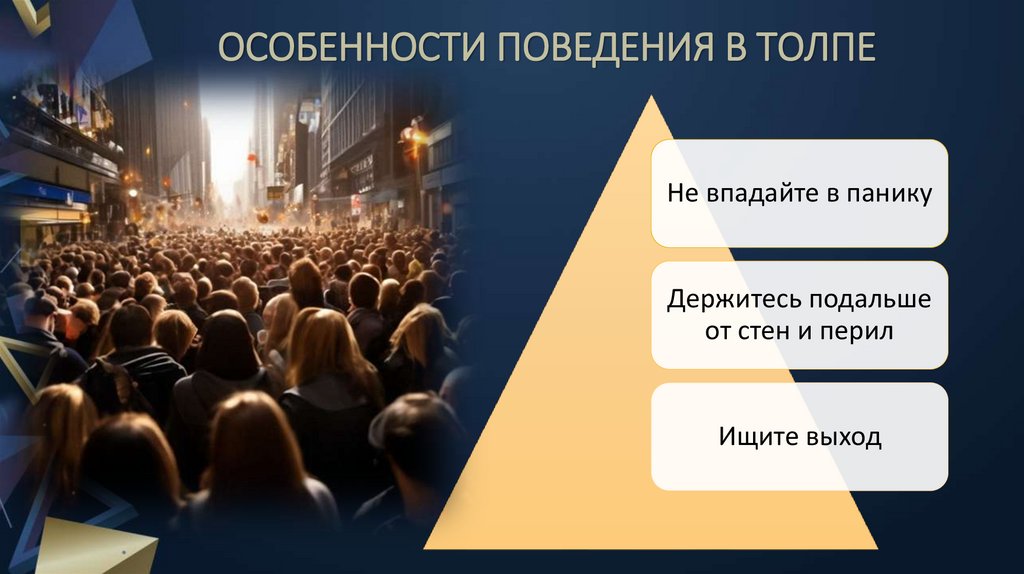 ОСОБЕННОСТИ ПОВЕДЕНИЯ В ТОЛПЕ

Не впадайте в панику

Держитесь подальше от стен и перил

Ищите выход